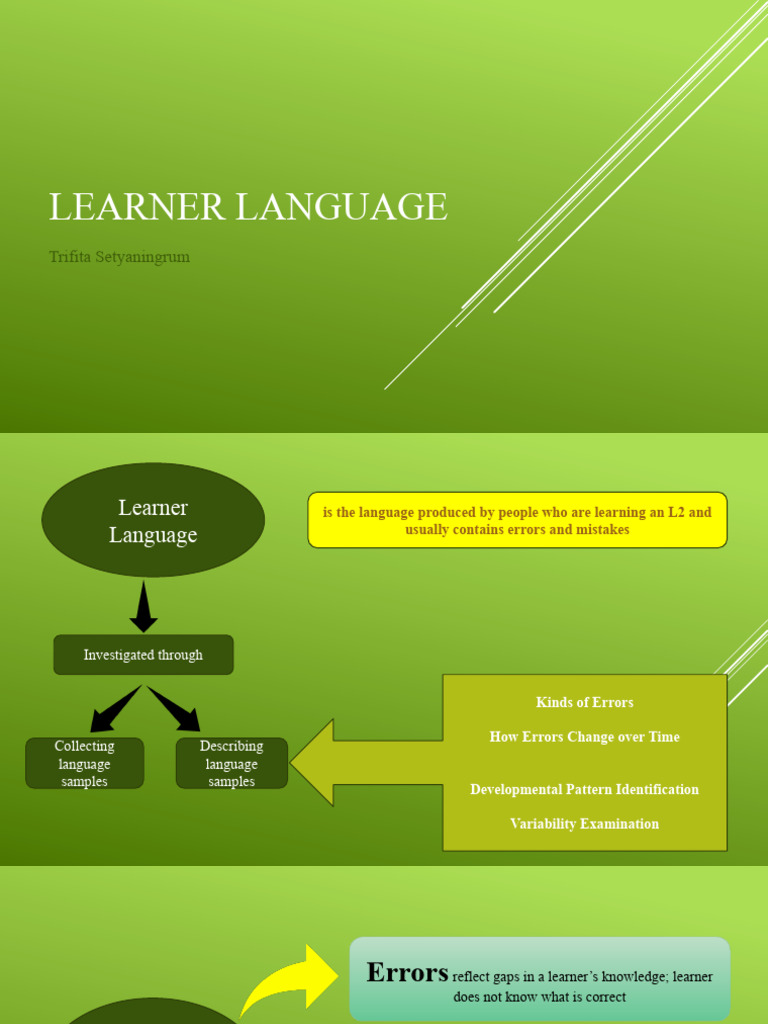 LEARNER LANGUAGE

Trifita Setyaningrum

Learner Language

is the language produced by people who are learning an L2 and usually contains errors and mistakes

Investigated through

Collecting language samples

Describing language samples

Kinds of Errors

How Errors Change over Time

Developmental Pattern Identification

Variability Examination

Errors reflect gaps in a learner's knowledge; learner does not know what is correct